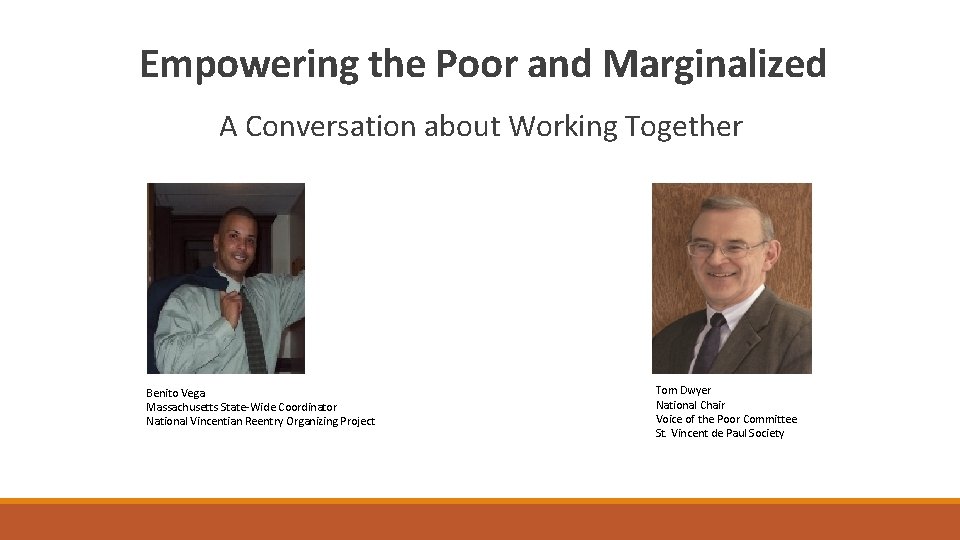 Empowering the Poor and Marginalized

A Conversation about Working Together

Benito Vega
Massachusetts State-Wide Coordinator
National Vincentian Reentry Organizing Project

Tom Dwyer
National Chair
Voice of the Poor Committee
St. Vincent de Paul Society